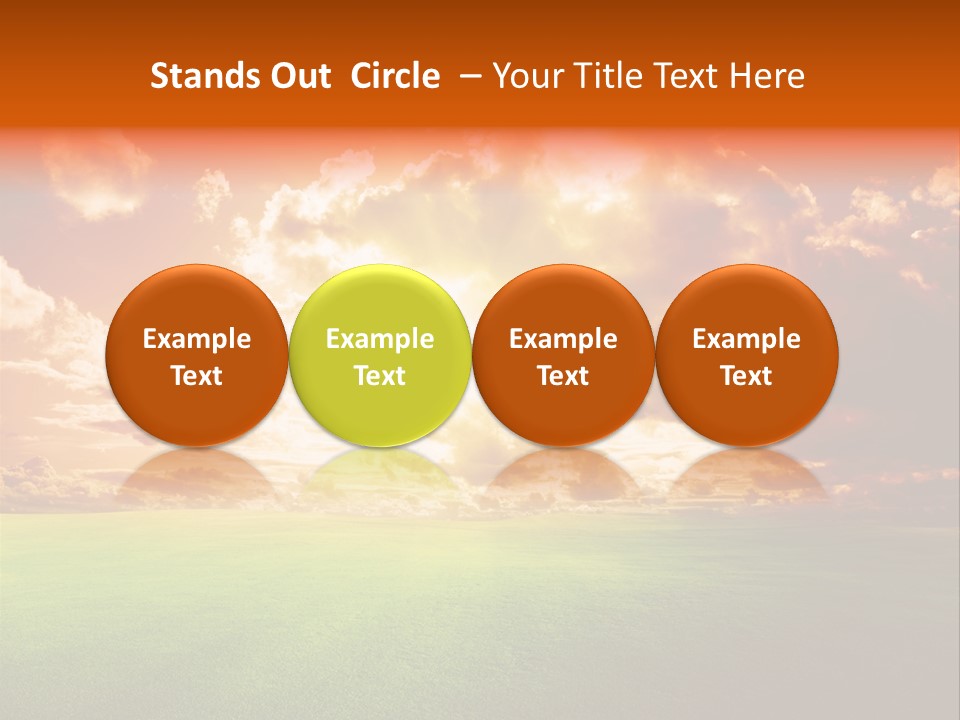 Stands Out  Circle  – Your Title Text Here

Example Text

Example Text

Example Text

Example Text